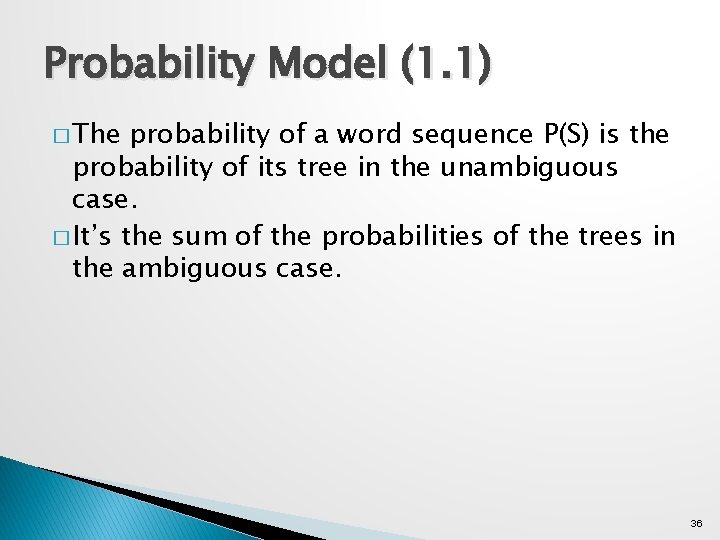 Probability Model (1.1)

□ The probability of a word sequence P(S) is the probability of its tree in the unambiguous case.

□ It's the sum of the probabilities of the trees in the ambiguous case.

36